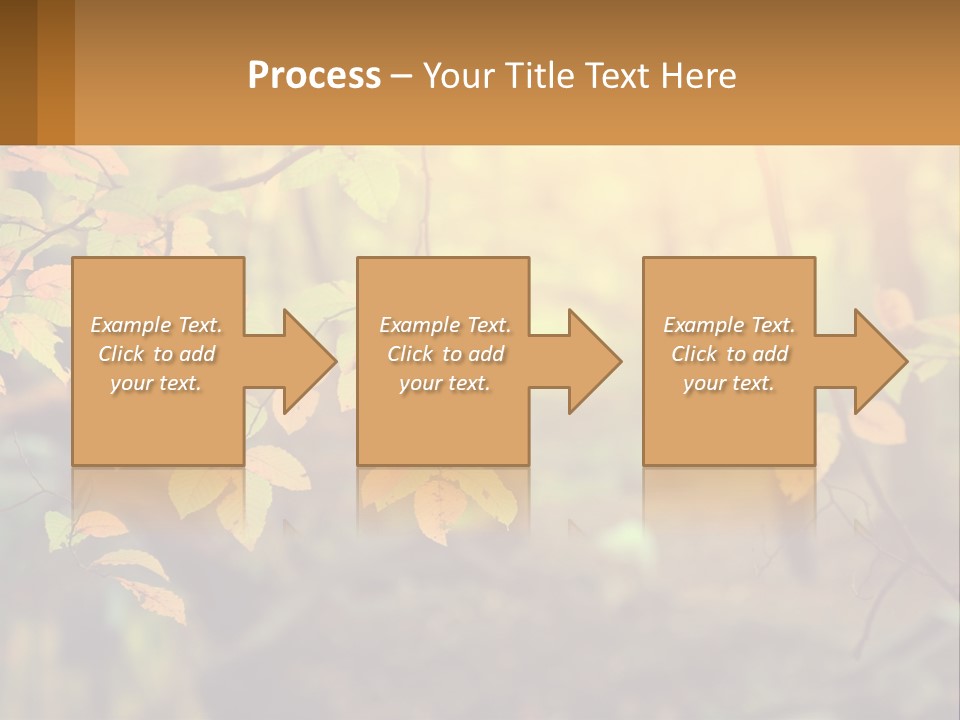 Process – Your Title Text Here

Example Text. Click to add your text.

Example Text. Click to add your text.

Example Text. Click to add your text.